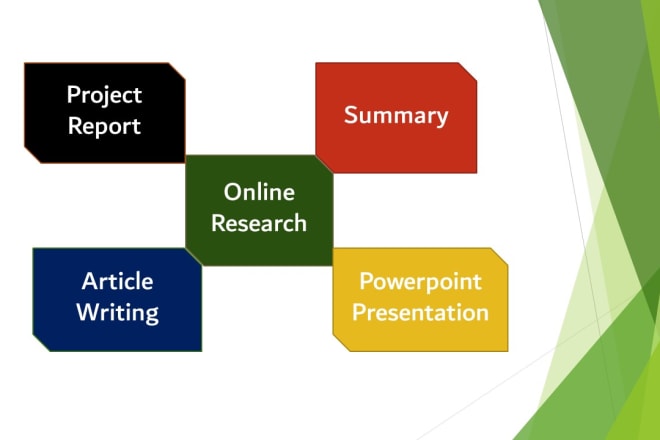 Project Report

Summary

Online Research

Article Writing

Powerpoint Presentation